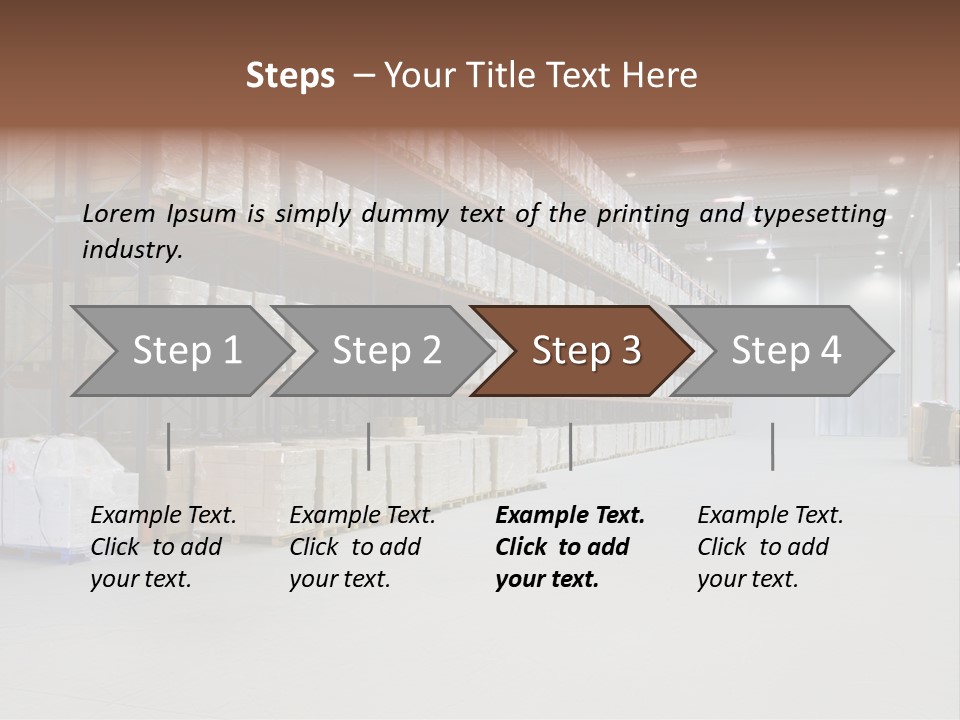 Steps – Your Title Text Here

Lorem Ipsum is simply dummy text of the printing and typesetting industry.

Step 1

Step 2

Step 3

Step 4

Example Text. Click to add your text.

Example Text. Click to add your text.

Example Text. Click to add your text.

Example Text. Click to add your text.